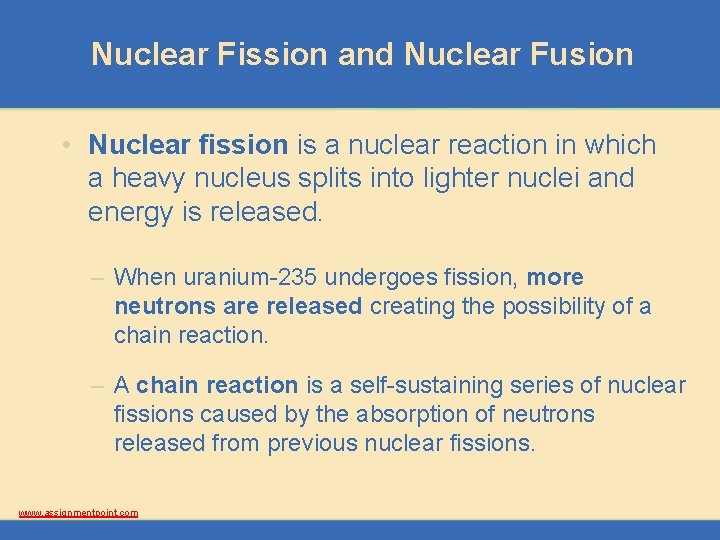 Nuclear Fission and Nuclear Fusion

• Nuclear fission is a nuclear reaction in which a heavy nucleus splits into lighter nuclei and energy is released.

– When uranium-235 undergoes fission, more neutrons are released creating the possibility of a chain reaction.

– A chain reaction is a self-sustaining series of nuclear fissions caused by the absorption of neutrons released from previous nuclear fissions.

www.assignmentpoint.com